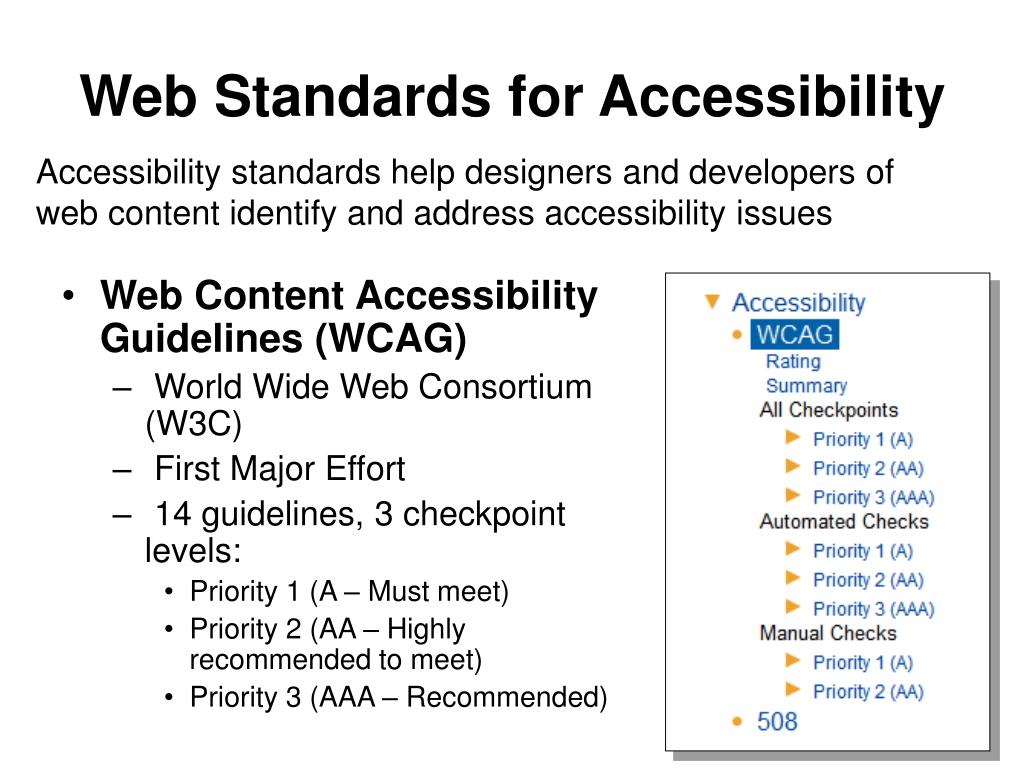 Web Standards for Accessibility

Accessibility standards help designers and developers of web content identify and address accessibility issues

• Web Content Accessibility Guidelines (WCAG)
– World Wide Web Consortium (W3C)
– First Major Effort
– 14 guidelines, 3 checkpoint levels:
• Priority 1 (A – Must meet)
• Priority 2 (AA – Highly recommended to meet)
• Priority 3 (AAA – Recommended)

Accessibility
WCAG
Rating
Summary
All Checkpoints
Priority 1 (A)
Priority 2 (AA)
Priority 3 (AAA)
Automated Checks
Priority 1 (A)
Priority 2 (AA)
Priority 3 (AAA)
Manual Checks
Priority 1 (A)
Priority 2 (AA)
508